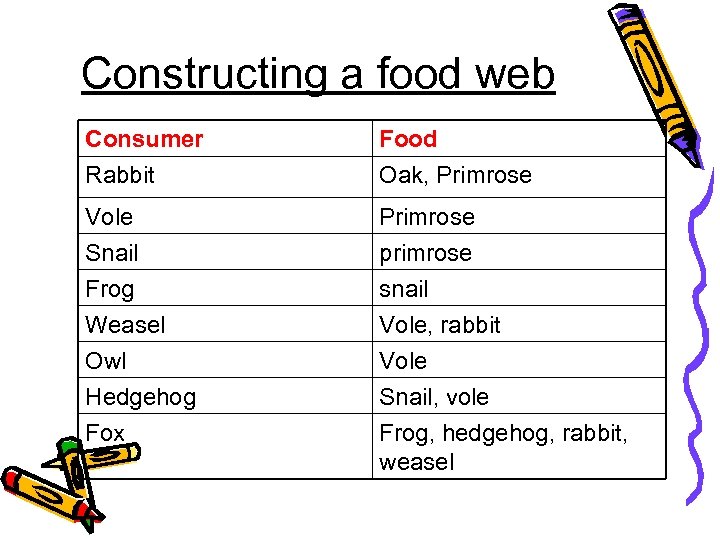 Constructing a food web

| Consumer | Food |
|---|---|
| Rabbit | Oak, Primrose |
| Vole | Primrose |
| Snail | primrose |
| Frog | snail |
| Weasel | Vole, rabbit |
| Owl | Vole |
| Hedgehog | Snail, vole |
| Fox | Frog, hedgehog, rabbit, weasel |